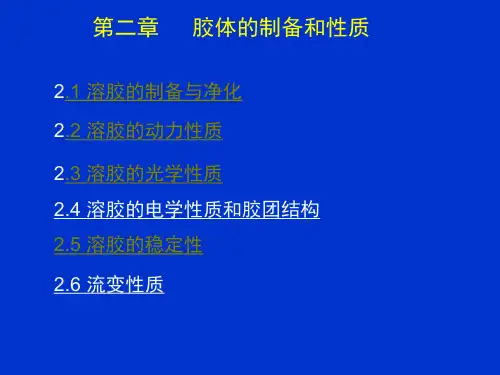 第二章　胶体的制备和性质

2.1 溶胶的制备与净化

2.2 溶胶的动力性质

2.3 溶胶的光学性质

2.4 溶胶的电学性质和胶团结构

2.5 溶胶的稳定性

2.6 流变性质